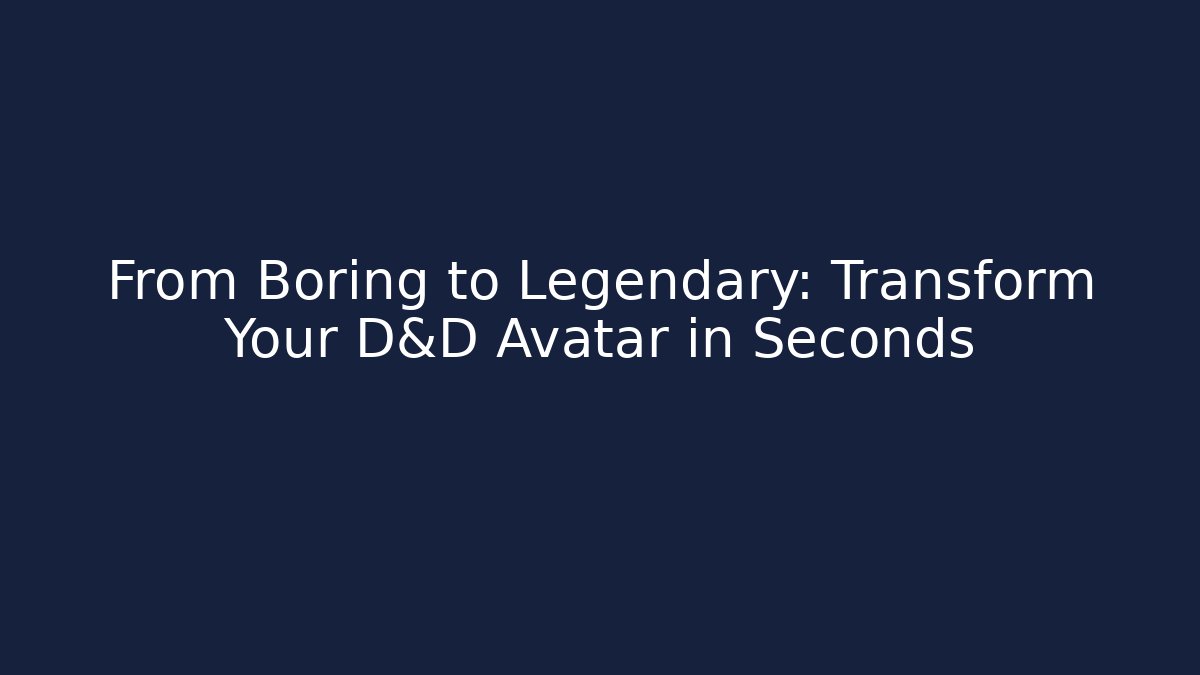 From Boring to Legendary: Transform Your D&D Avatar in Seconds